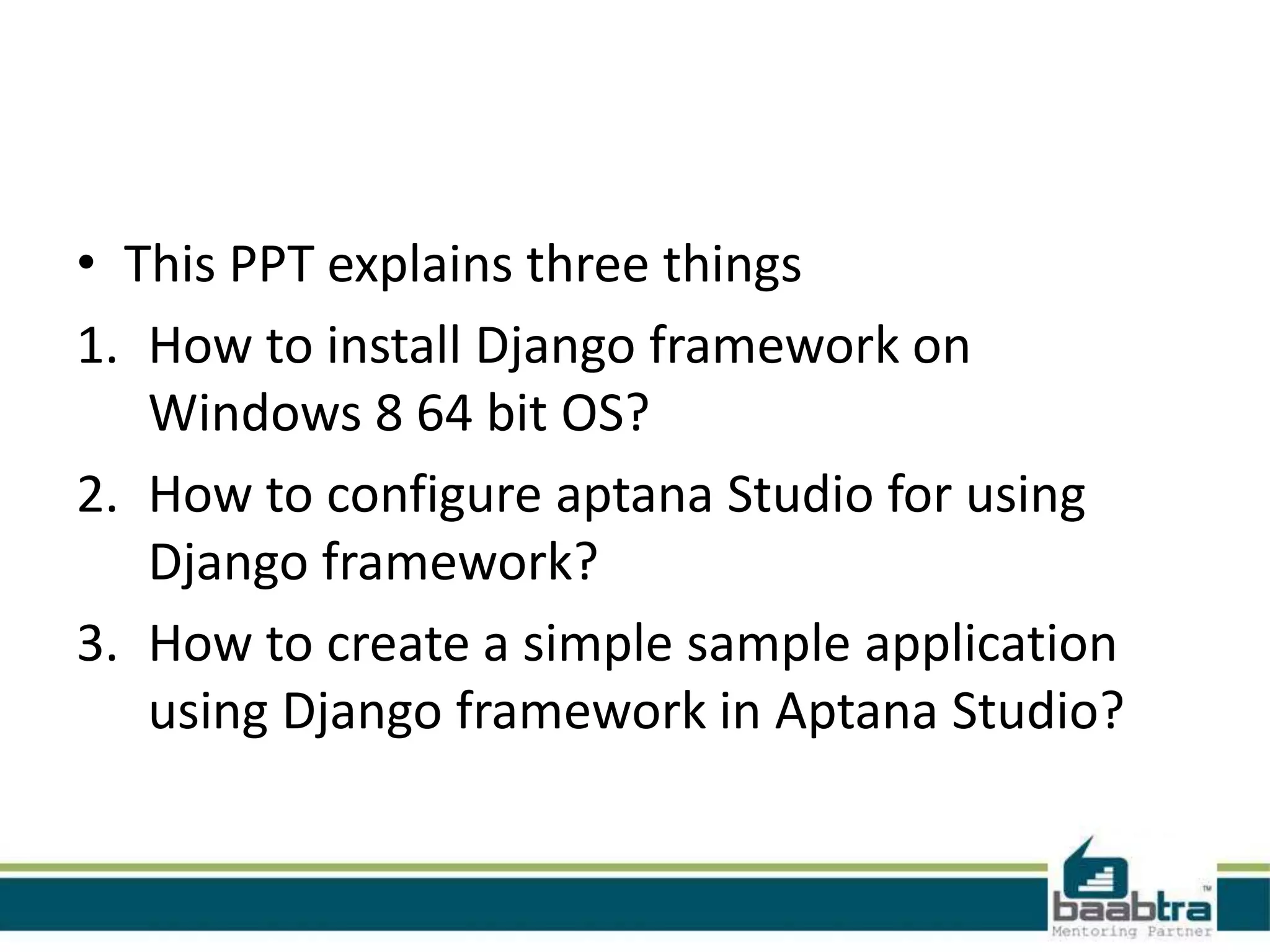 • This PPT explains three things

1. How to install Django framework on Windows 8 64 bit OS?
2. How to configure aptana Studio for using Django framework?
3. How to create a simple sample application using Django framework in Aptana Studio?

baabtra™
Mentoring Partner